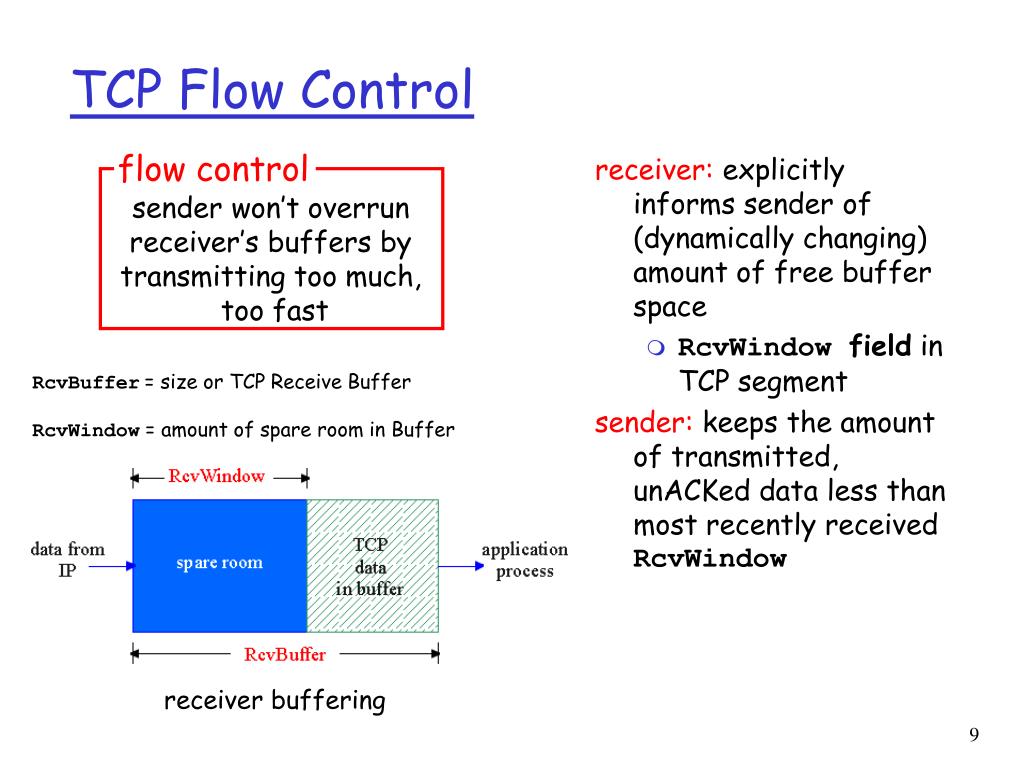 TCP Flow Control

flow control
sender won't overrun receiver's buffers by transmitting too much, too fast

RcvBuffer = size or TCP Receive Buffer

RcvWindow = amount of spare room in Buffer

RcvWindow

data from IP

spare room

TCP data in buffer

application process

RcvBuffer

receiver buffering

receiver: explicitly informs sender of (dynamically changing) amount of free buffer space

RcvWindow field in TCP segment

sender: keeps the amount of transmitted, unACKed data less than most recently received RcvWindow

9